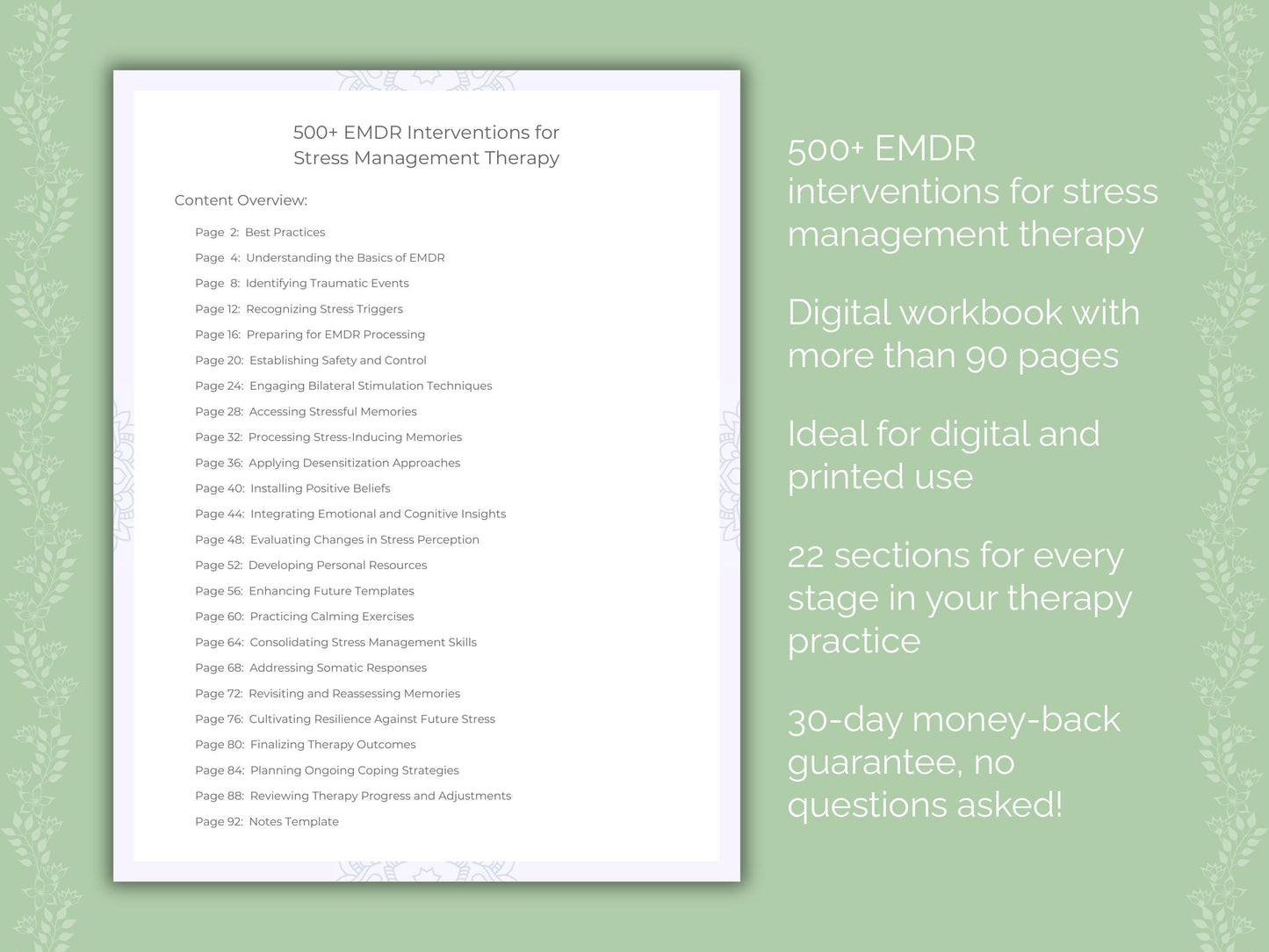 500+ EMDR Interventions for Stress Management Therapy

Content Overview:

Page 2: Best Practices
Page 4: Understanding the Basics of EMDR
Page 8: Identifying Traumatic Events
Page 12: Recognizing Stress Triggers
Page 16: Preparing for EMDR Processing
Page 20: Establishing Safety and Control
Page 24: Engaging Bilateral Stimulation Techniques
Page 28: Accessing Stressful Memories
Page 32: Processing Stress-Inducing Memories
Page 36: Applying Desensitization Approaches
Page 40: Installing Positive Beliefs
Page 44: Integrating Emotional and Cognitive Insights
Page 48: Evaluating Changes in Stress Perception
Page 52: Developing Personal Resources
Page 56: Enhancing Future Templates
Page 60: Practicing Calming Exercises
Page 64: Consolidating Stress Management Skills
Page 68: Addressing Somatic Responses
Page 72: Revisiting and Reassessing Memories
Page 76: Cultivating Resilience Against Future Stress
Page 80: Finalizing Therapy Outcomes
Page 84: Planning Ongoing Coping Strategies
Page 88: Reviewing Therapy Progress and Adjustments
Page 92: Notes Template

500+ EMDR interventions for stress management therapy

Digital workbook with more than 90 pages

Ideal for digital and printed use

22 sections for every stage in your therapy practice

30-day money-back guarantee, no questions asked!